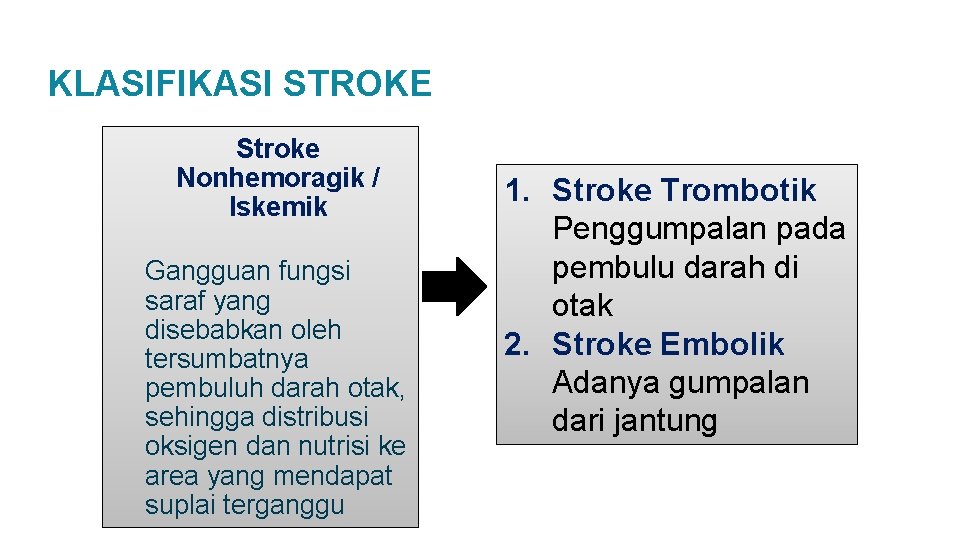 KLASIFIKASI STROKE

Stroke Nonhemoragik / Iskemik

Gangguan fungsi saraf yang disebabkan oleh tersumbatnya pembuluh darah otak, sehingga distribusi oksigen dan nutrisi ke area yang mendapat suplai terganggu

1. Stroke Trombotik
Penggumpalan pada pembulu darah di otak
2. Stroke Embolik
Adanya gumpalan dari jantung